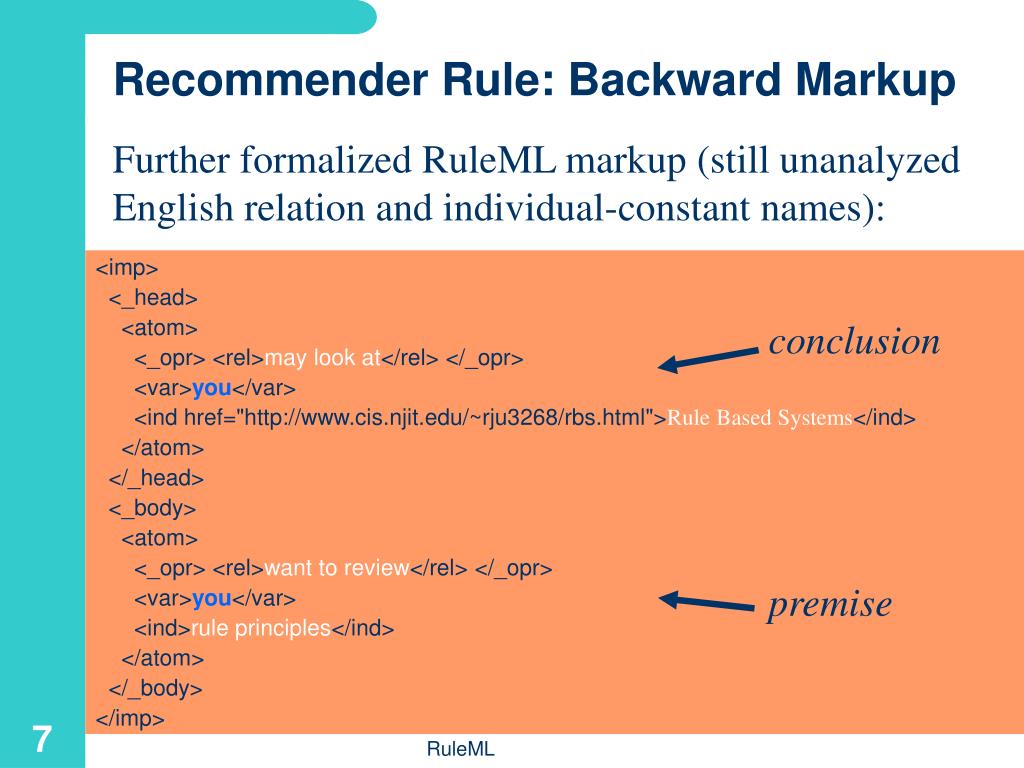 Recommender Rule: Backward Markup

Further formalized RuleML markup (still unanalyzed English relation and individual-constant names):

<imp>
<_head>
<atom>
<_opr> <rel>may look at</rel> </_opr>
<var>you</var>
<ind href="http://www.cis.njit.edu/~rju3268/rbs.html">Rule Based Systems</ind>
</atom>
</_head>
<_body>
<atom>
<_opr> <rel>want to review</rel> </_opr>
<var>you</var>
<ind>rule principles</ind>
</atom>
</_body>
</imp>

conclusion

premise

7

RuleML